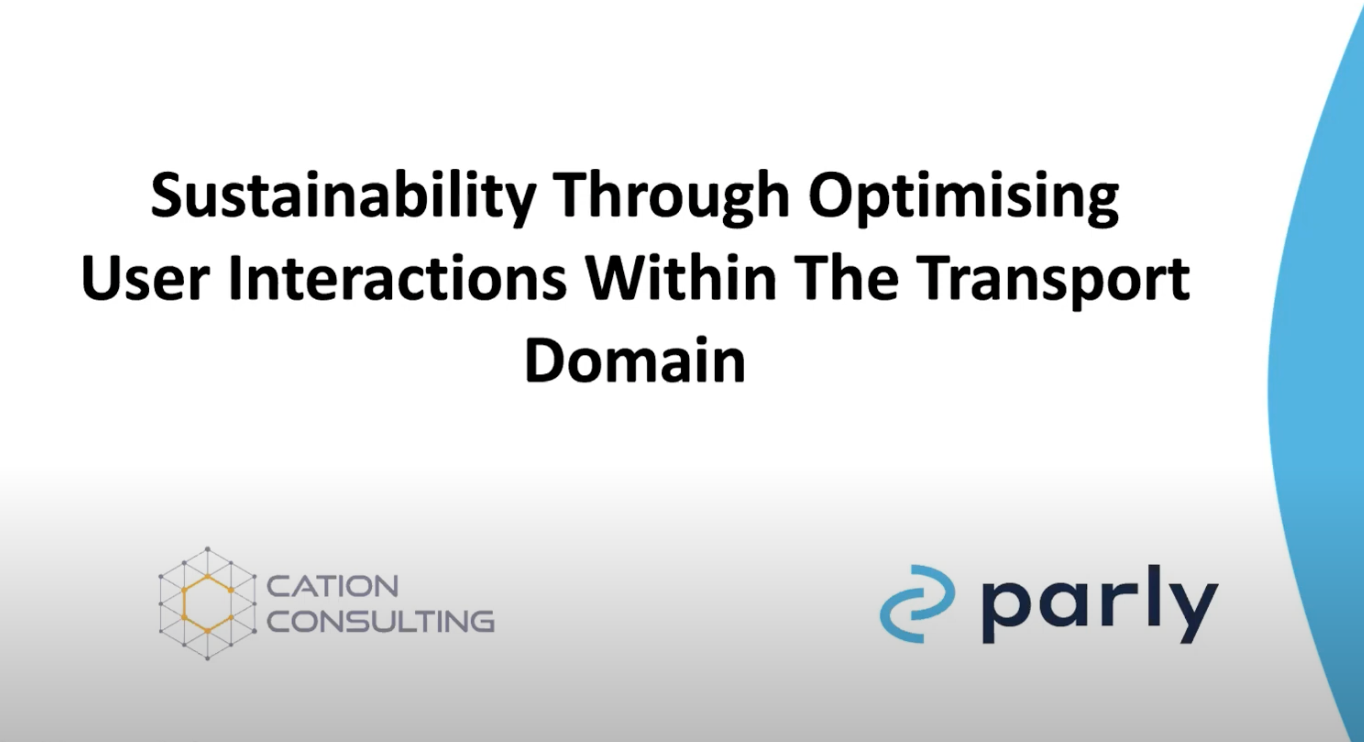 Sustainability Through Optimising User Interactions Within The Transport Domain

CATION CONSULTING

parly